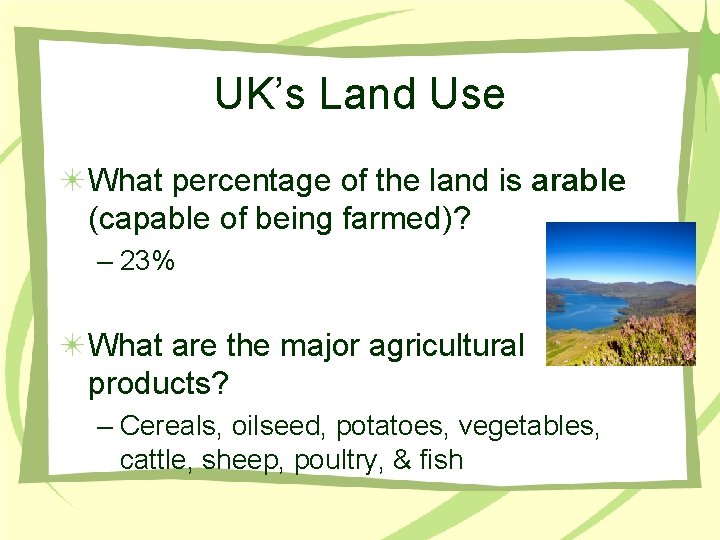 UK's Land Use

What percentage of the land is arable (capable of being farmed)?

– 23%

What are the major agricultural products?

– Cereals, oilseed, potatoes, vegetables, cattle, sheep, poultry, & fish